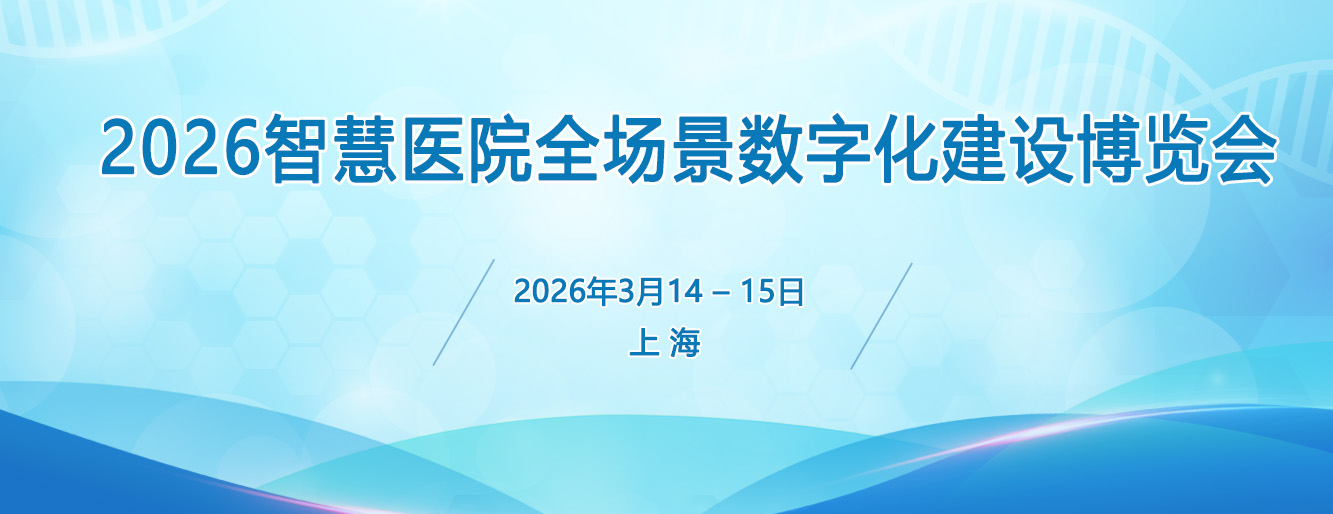 2026智慧医院全场景数字化建设博览会

2026年3月14 – 15日
上 海